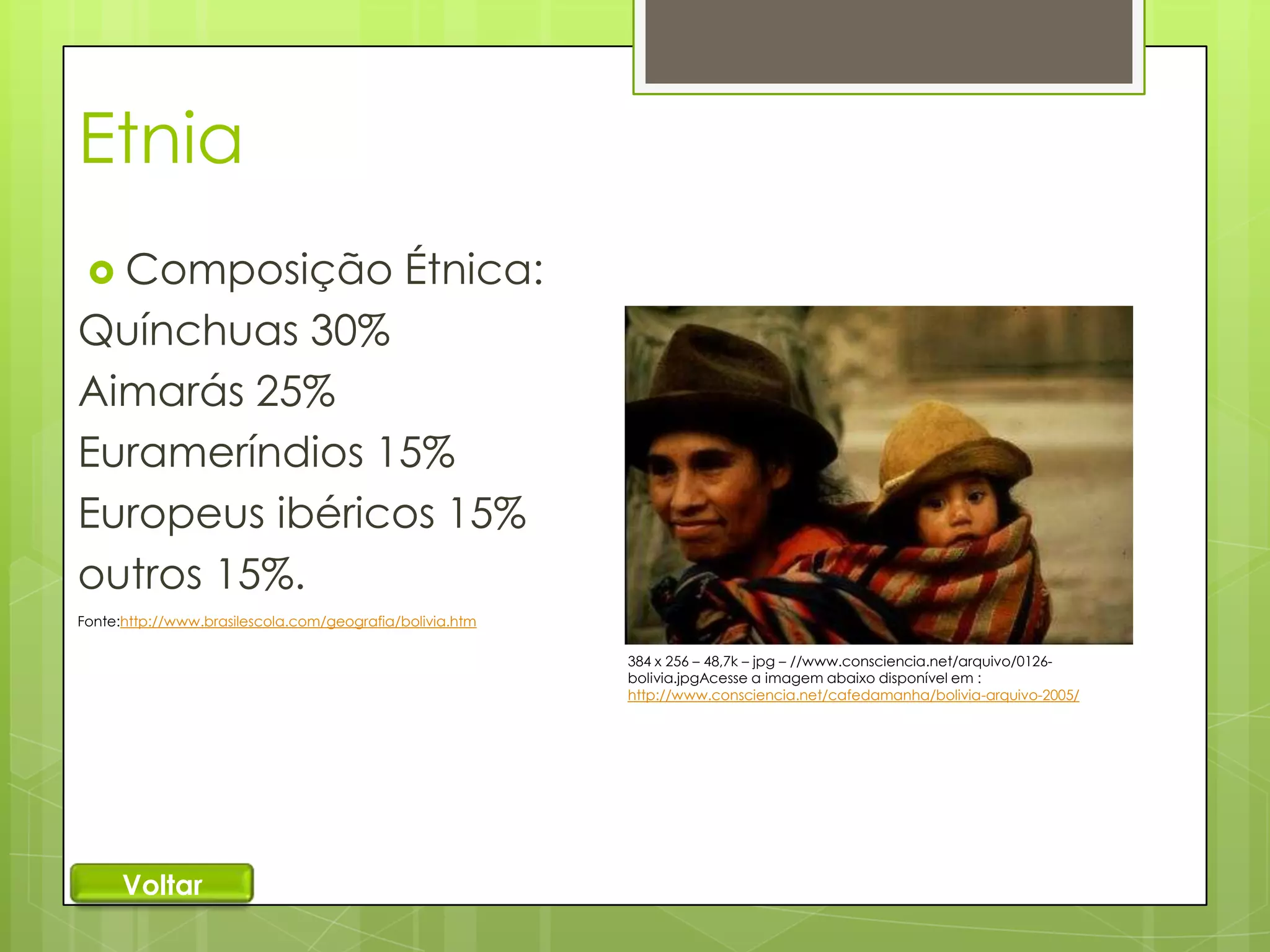 Etnia

Composição Étnica:
Quínchuas 30%
Aimarás 25%
Eurameríndios 15%
Europeus ibéricos 15%
outros 15%.

Fonte:http://www.brasilescola.com/geografia/bolivia.htm

384 x 256 – 48,7k – jpg – //www.consciencia.net/arquivo/0126-bolivia.jpgAcesse a imagem abaixo disponível em : http://www.consciencia.net/cafedamanha/bolivia-arquivo-2005/

Voltar